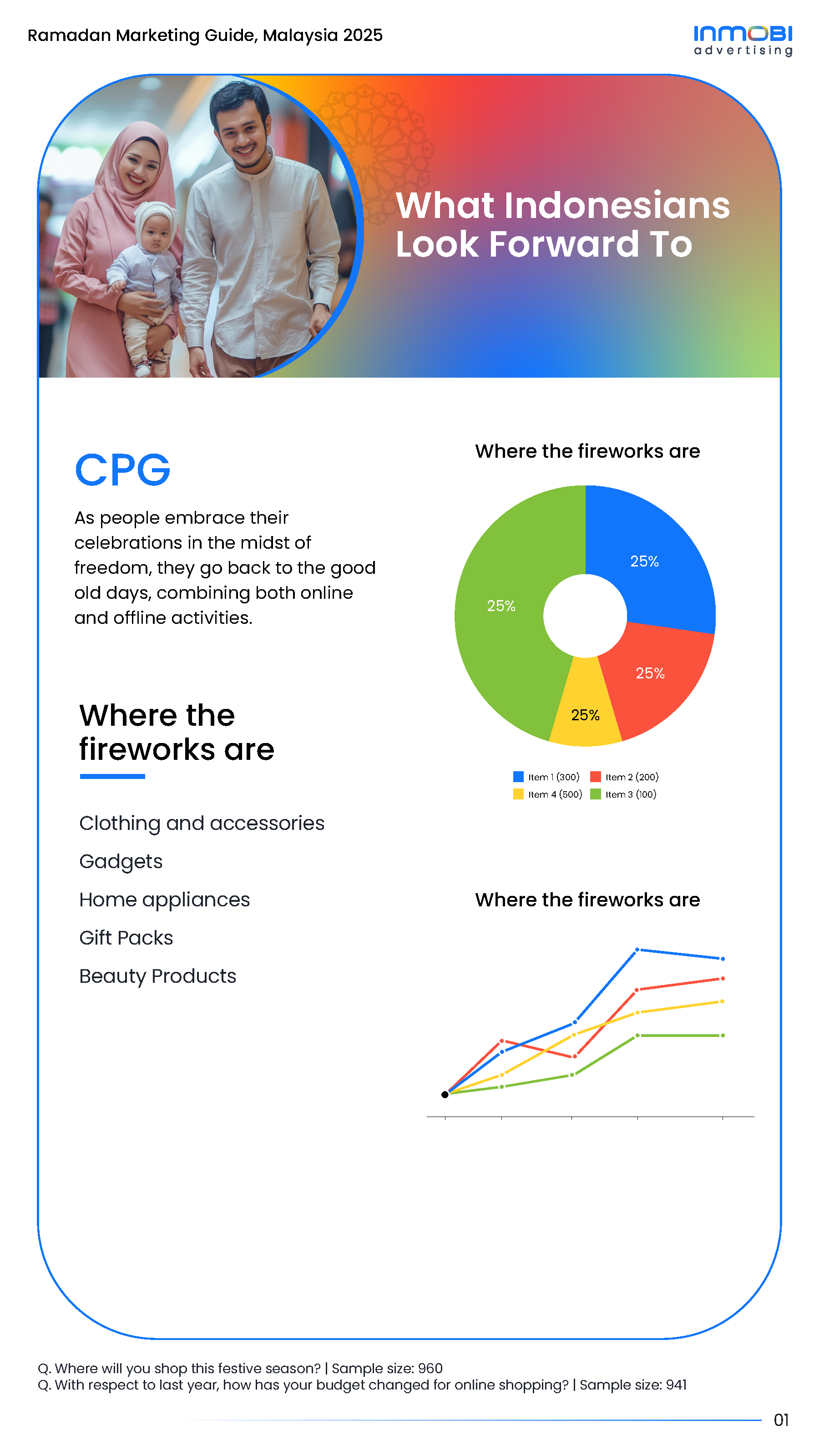 Ramadan Marketing Guide, Malaysia 2025

INMOBI advertising

What Indonesians Look Forward To

CPG

As people embrace their celebrations in the midst of freedom, they go back to the good old days, combining both online and offline activities.

Where the fireworks are

Clothing and accessories

Gadgets

Home appliances

Gift Packs

Beauty Products

Where the fireworks are

25%

25%

25%

25%

Item 1 (300) Item 2 (200)
Item 4 (500) Item 3 (100)

Where the fireworks are

Q. Where will you shop this festive season? | Sample size: 960
Q. With respect to last year, how has your budget changed for online shopping? | Sample size: 941

01